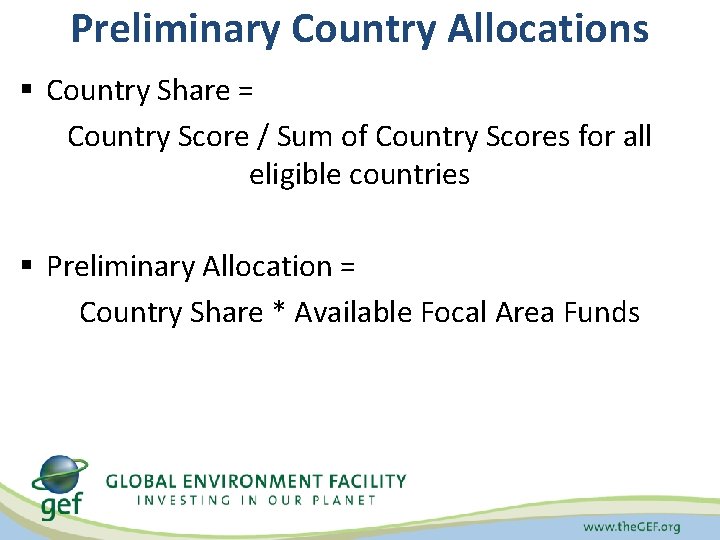 Preliminary Country Allocations

▪ Country Share =

Country Score / Sum of Country Scores for all eligible countries

▪ Preliminary Allocation =

Country Share * Available Focal Area Funds

gef
GLOBAL ENVIRONMENT FACILITY
INVESTING IN OUR PLANET

www.theGEF.org